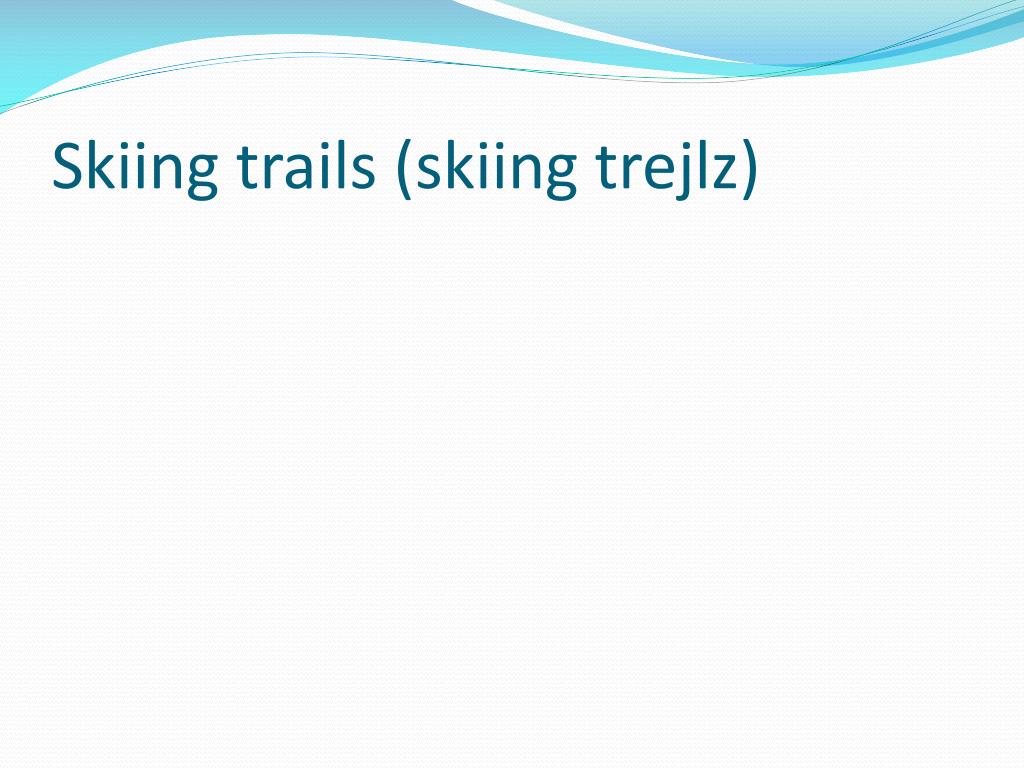 Skiing trails (skiing trejlz)